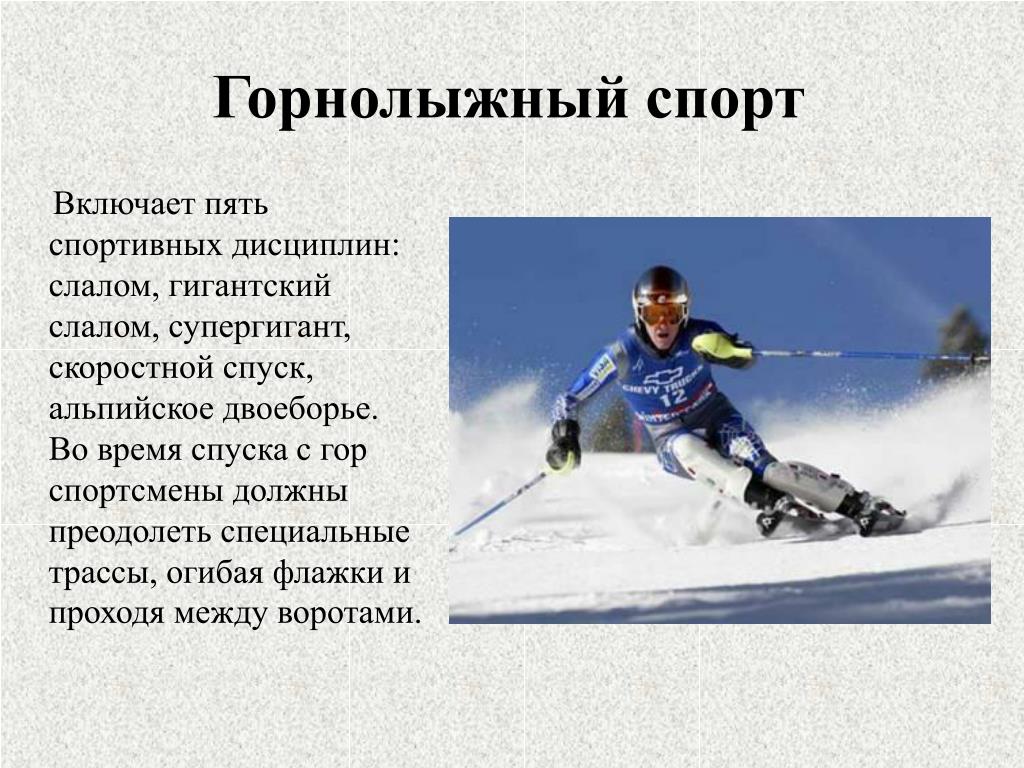 Горнолыжный спорт

Включает пять спортивных дисциплин: слалом, гигантский слалом, супергигант, скоростной спуск, альпийское двоеборье. Во время спуска с гор спортсмены должны преодолеть специальные трассы, огибая флажки и проходя между воротами.

CHEVY TRUCKS
12